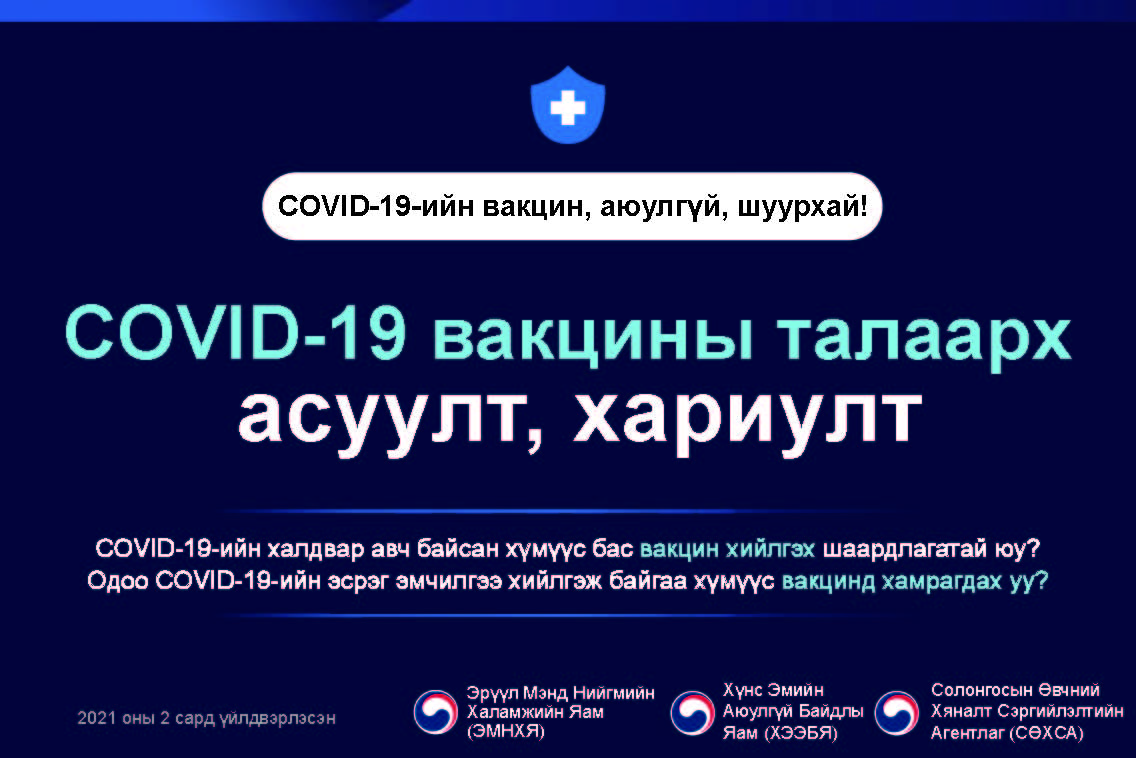 COVID-19-ийн вакцин, аюулгүй, шуурхай!

COVID-19 вакцины талаарх асуулт, хариулт

COVID-19-ийн халдвар авч байсан хүмүүс бас вакцин хийлгэх шаардлагатай юу?
Одоо COVID-19-ийн эсрэг эмчилгээ хийлгэж байгаа хүмүүс вакцинд хамрагдах уу?

2021 оны 2 сард үйлдвэрлэсэн

Эрүүл Мэнд Нийгмийн Халамжийн Яам (ЭМНХЯ)

Хүнс Эмийн Аюулгүй Байдлы Яам (ХЭЭБЯ)

Солонгосын Өвчний Хяналт Сэргийлэлтийн Агентлаг (СӨХСА)